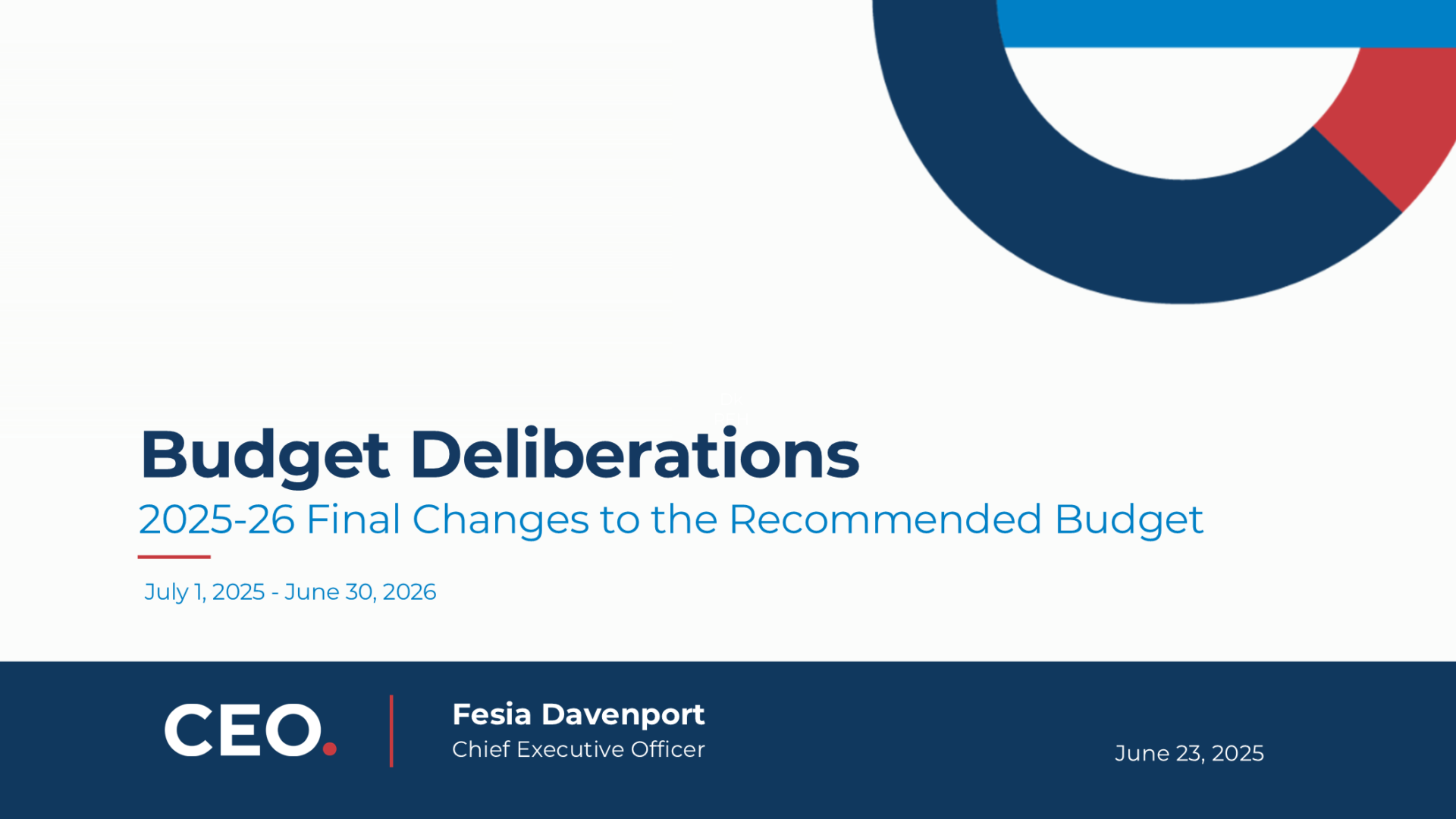 Budget Deliberations

2025-26 Final Changes to the Recommended Budget

July 1, 2025 - June 30, 2026

CEO.

Fesia Davenport
Chief Executive Officer

June 23, 2025